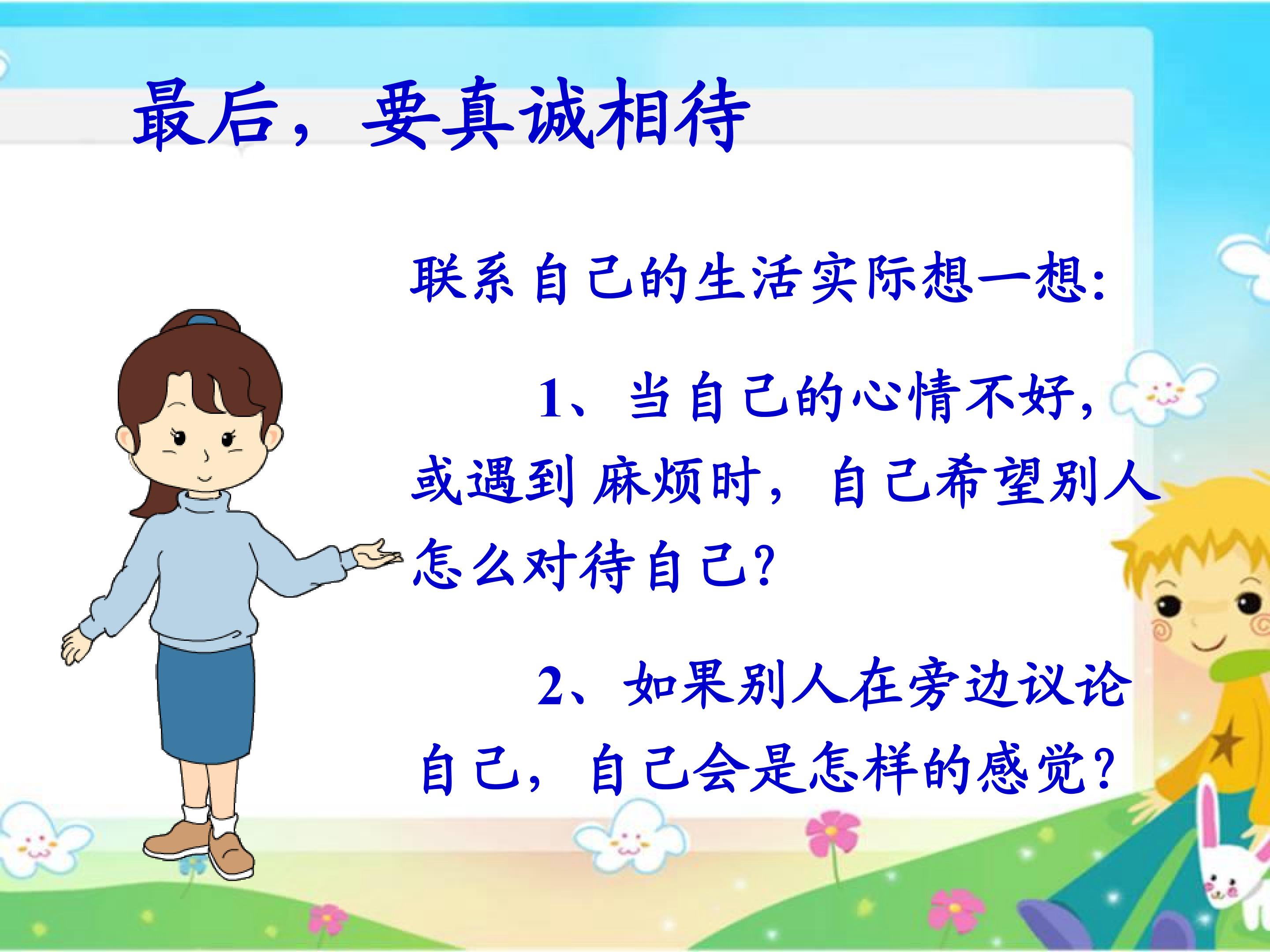 最后，要真诚相待

联系自己的生活实际想一想:

1、当自己的心情不好,或遇到麻烦时，自己希望别人怎么对待自己?

2、如果别人在旁边议论自己，自己会是怎样的感觉?